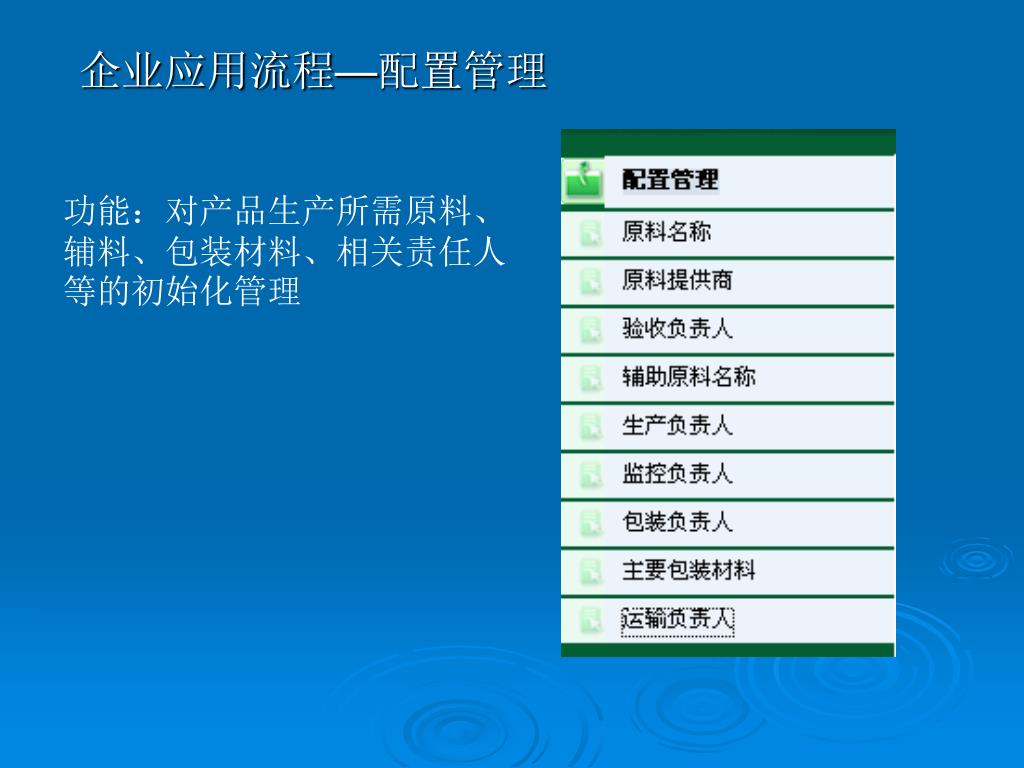 企业应用流程—配置管理

功能：对产品生产所需原料、辅料、包装材料、相关责任人等的初始化管理

配置管理
原料名称
原料提供商
验收负责人
辅助原料名称
生产负责人
监控负责人
包装负责人
主要包装材料
运输负责人